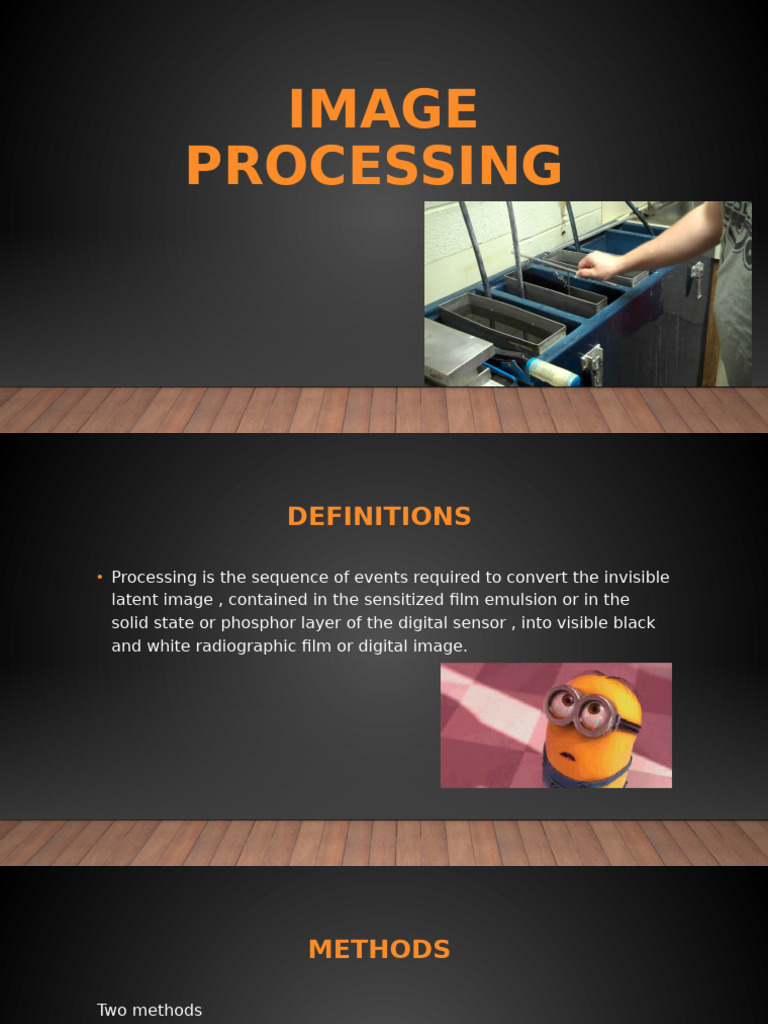 IMAGE PROCESSING

DEFINITIONS

• Processing is the sequence of events required to convert the invisible latent image , contained in the sensitized film emulsion or in the solid state or phosphor layer of the digital sensor , into visible black and white radiographic film or digital image.

METHODS

Two methods